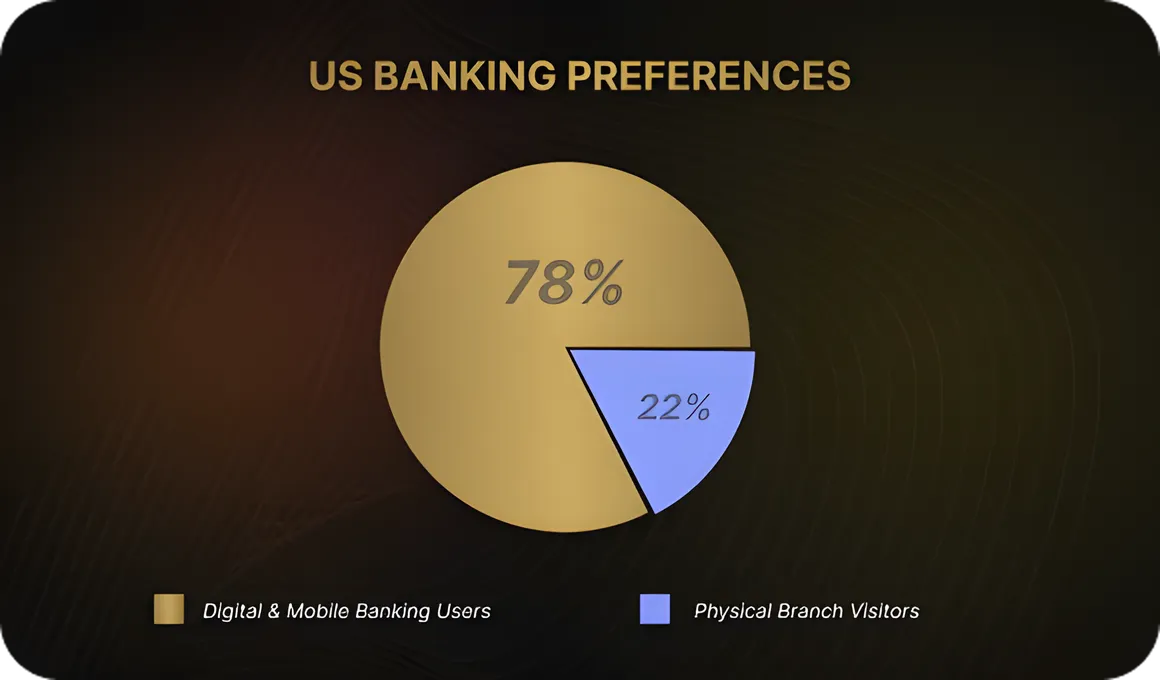 US BANKING PREFERENCES

78%

22%

Digital & Mobile Banking Users

Physical Branch Visitors